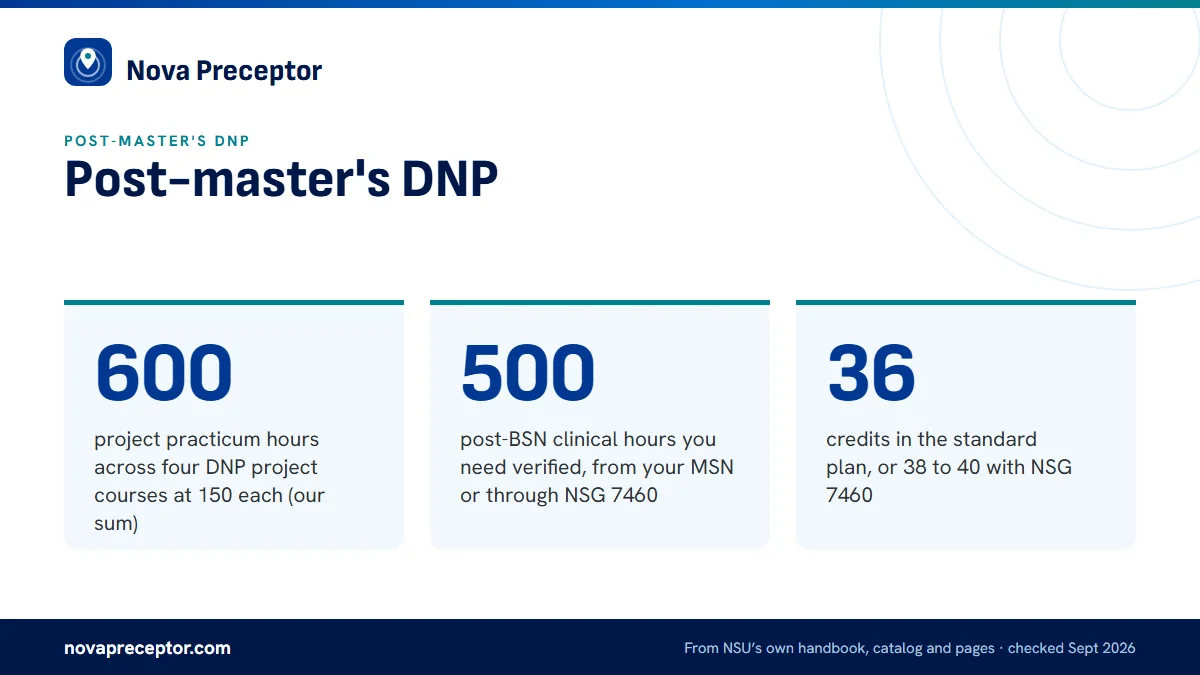 Nova Preceptor

POST-MASTER'S DNP

Post-master's DNP

600

project practicum hours across four DNP project courses at 150 each (our sum)

500

post-BSN clinical hours you need verified, from your MSN or through NSG 7460

36

credits in the standard plan, or 38 to 40 with NSG 7460

novapreceptor.com

From NSU's own handbook, catalog and pages · checked Sept 2026